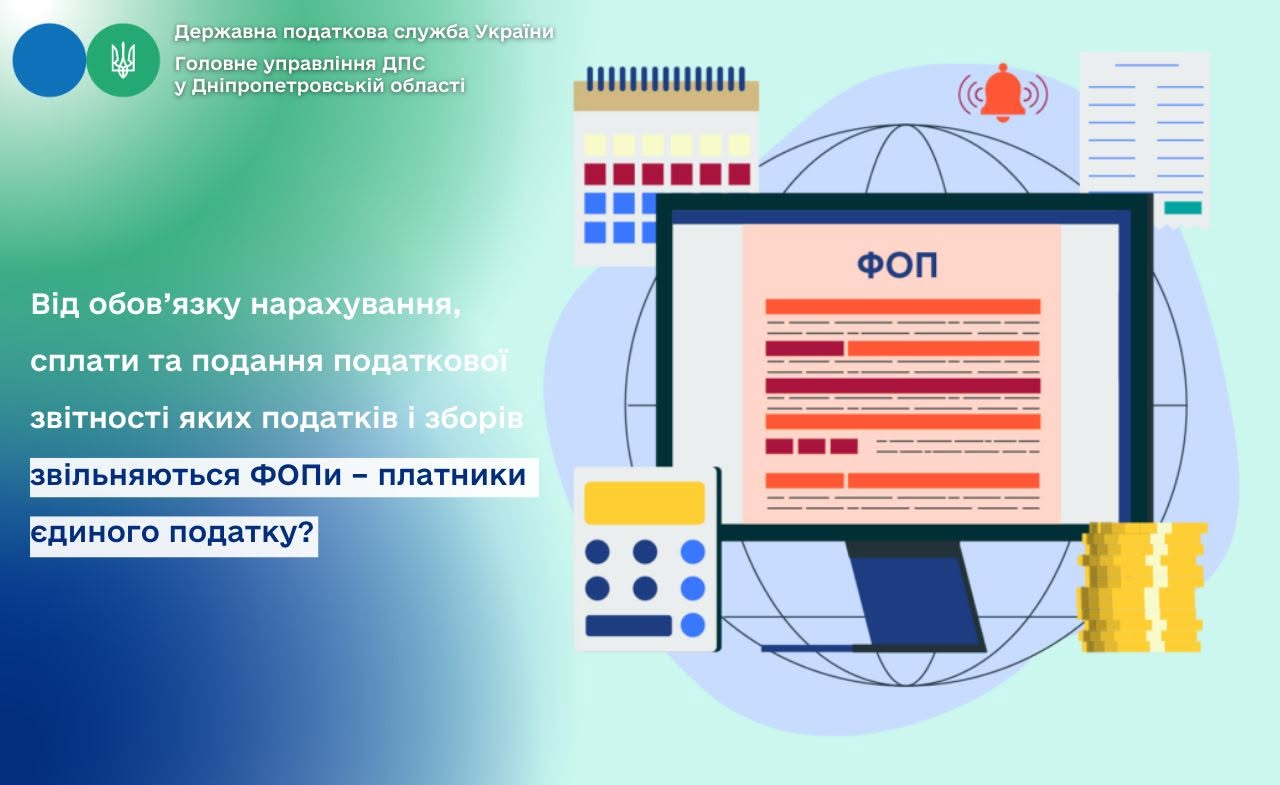 Державна податкова служба України
Головне управління ДПС
у Дніпропетровській області

Від обов’язку нарахування, сплати та подання податкової звітності яких податків і зборів звільняються ФОПи – платники єдиного податку?

ФОП